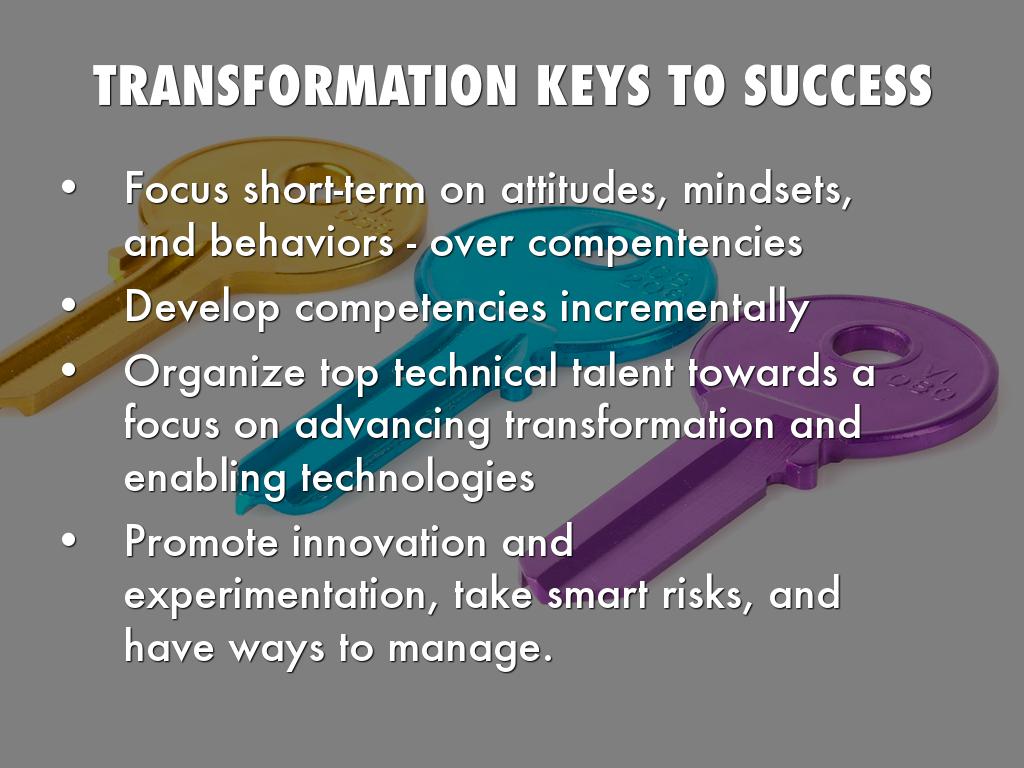 TRANSFORMATION KEYS TO SUCCESS

• Focus short-term on attitudes, mindsets, and behaviors - over compentencies
• Develop competencies incrementally
• Organize top technical talent towards a focus on advancing transformation and enabling technologies
• Promote innovation and experimentation, take smart risks, and have ways to manage.